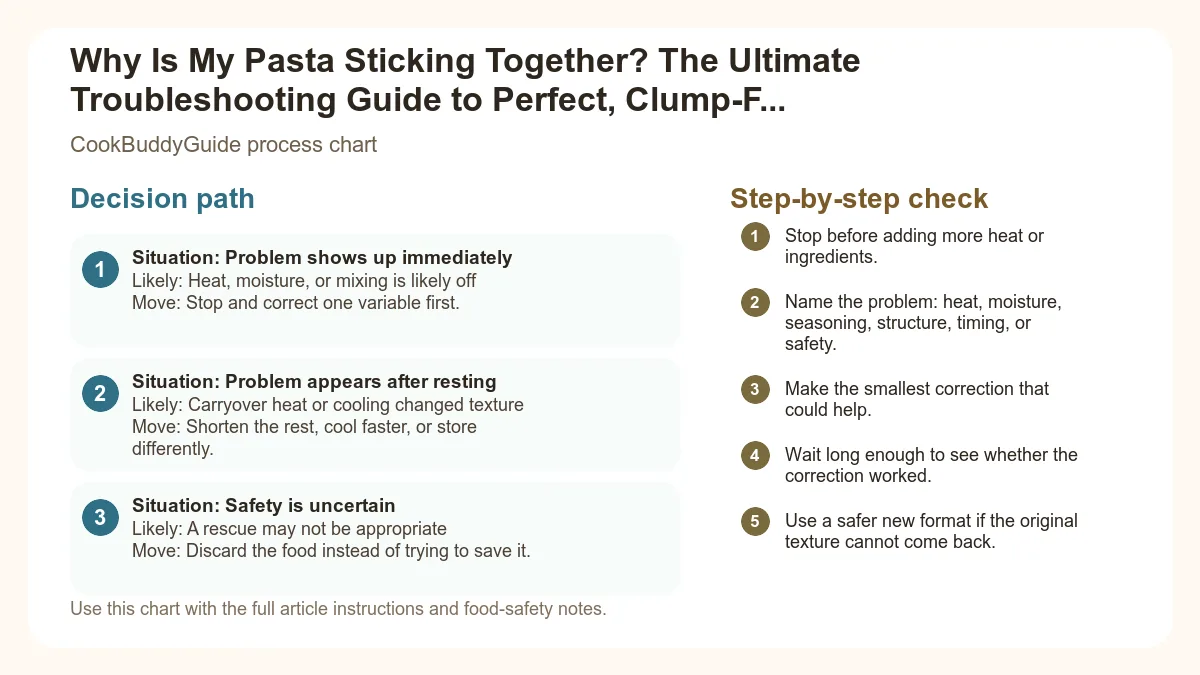 Why Is My Pasta Sticking Together? The Ultimate Troubleshooting Guide to Perfect, Clump-F...

CookBuddyGuide process chart

Decision path

1 Situation: Problem shows up immediately
Likely: Heat, moisture, or mixing is likely off
Move: Stop and correct one variable first.

2 Situation: Problem appears after resting
Likely: Carryover heat or cooling changed texture
Move: Shorten the rest, cool faster, or store differently.

3 Situation: Safety is uncertain
Likely: A rescue may not be appropriate
Move: Discard the food instead of trying to save it.

Use this chart with the full article instructions and food-safety notes.

Step-by-step check

1 Stop before adding more heat or ingredients.

2 Name the problem: heat, moisture, seasoning, structure, timing, or safety.

3 Make the smallest correction that could help.

4 Wait long enough to see whether the correction worked.

5 Use a safer new format if the original texture cannot come back.